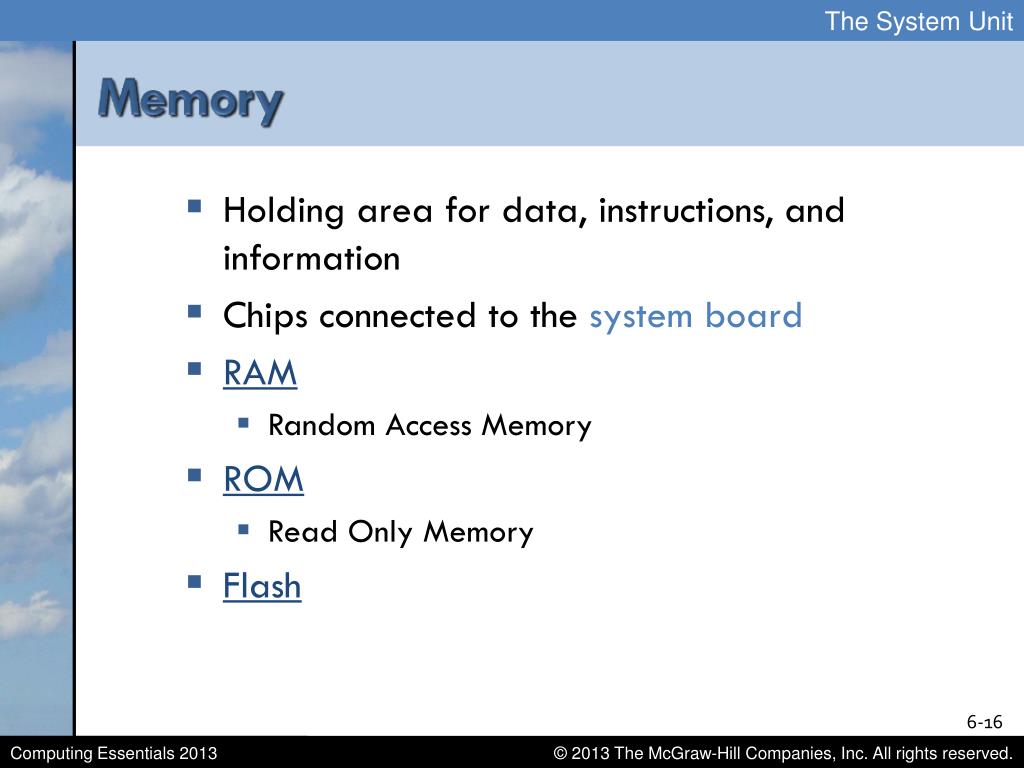 The System Unit

Memory

- Holding area for data, instructions, and information
- Chips connected to the system board
- RAM
  - Random Access Memory
- ROM
  - Read Only Memory
- Flash

6-16

Computing Essentials 2013

© 2013 The McGraw-Hill Companies, Inc. All rights reserved.